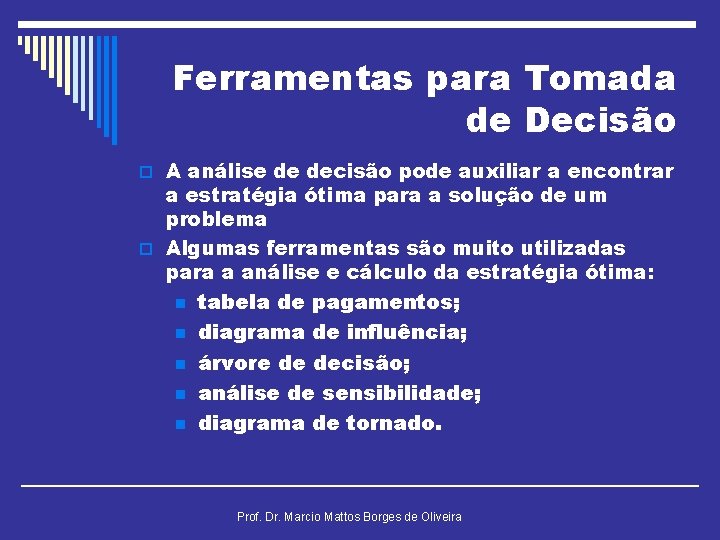 Ferramentas para Tomada de Decisão

A análise de decisão pode auxiliar a encontrar a estratégia ótima para a solução de um problema

Algumas ferramentas são muito utilizadas para a análise e cálculo da estratégia ótima:

tabela de pagamentos;

diagrama de influência;

árvore de decisão;

análise de sensibilidade;

diagrama de tornado.

Prof. Dr. Marcio Mattos Borges de Oliveira